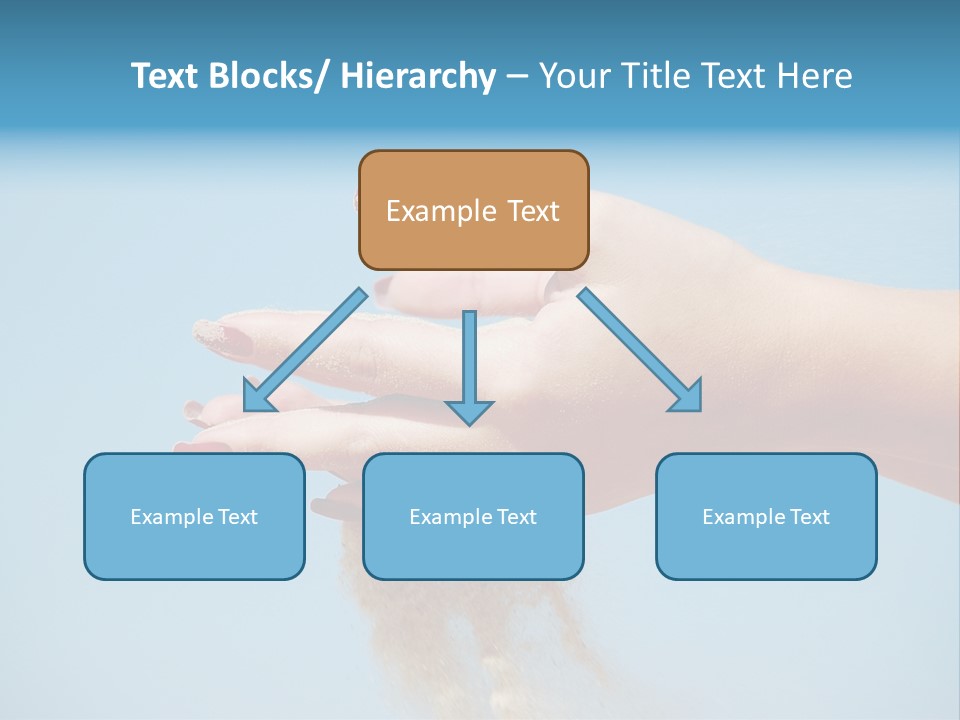 Text Blocks/ Hierarchy – Your Title Text Here

Example Text

Example Text

Example Text

Example Text